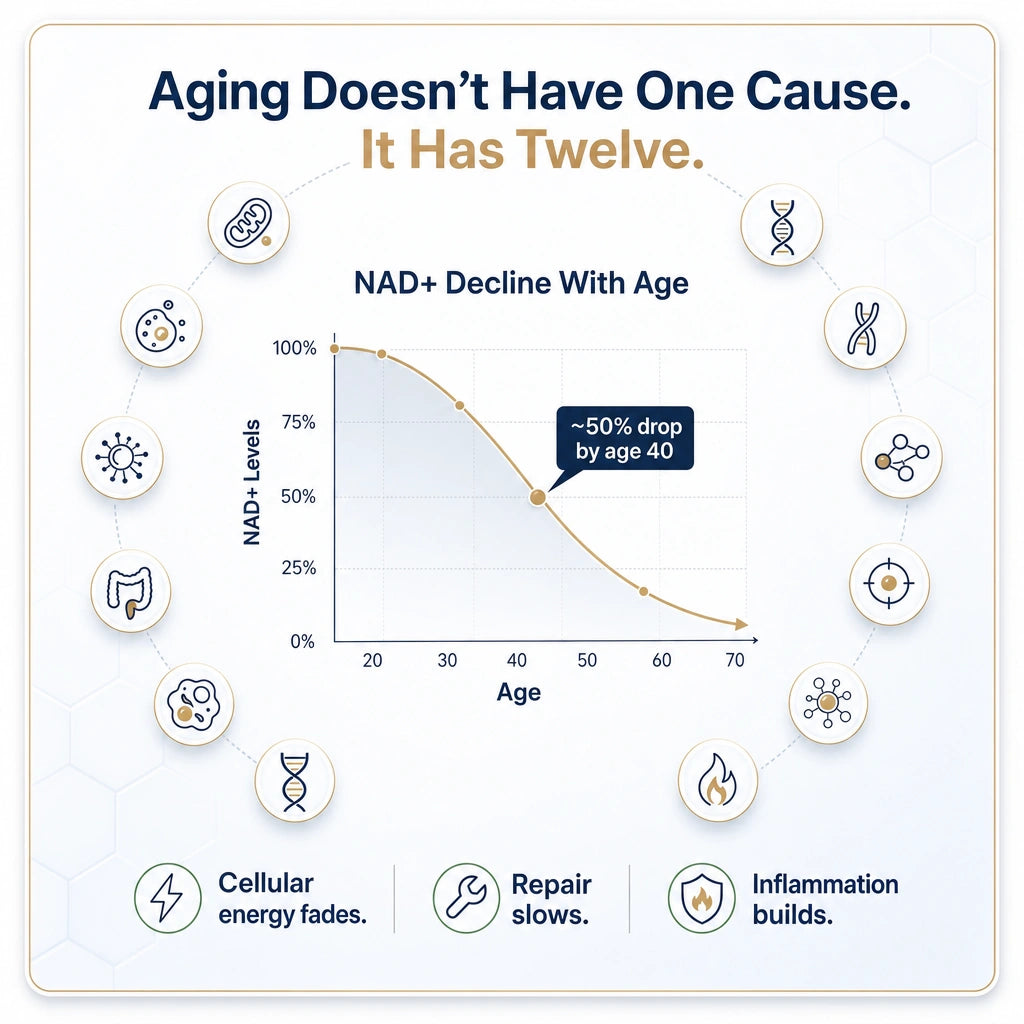 Aging Doesn't Have One Cause.
It Has Twelve.

NAD+ Decline With Age

NAD+ Levels

100%
75%
50%
25%
0%

~50% drop by age 40

20 30 40 50 60 70

Age

Cellular energy fades.

Repair slows.

Inflammation builds.